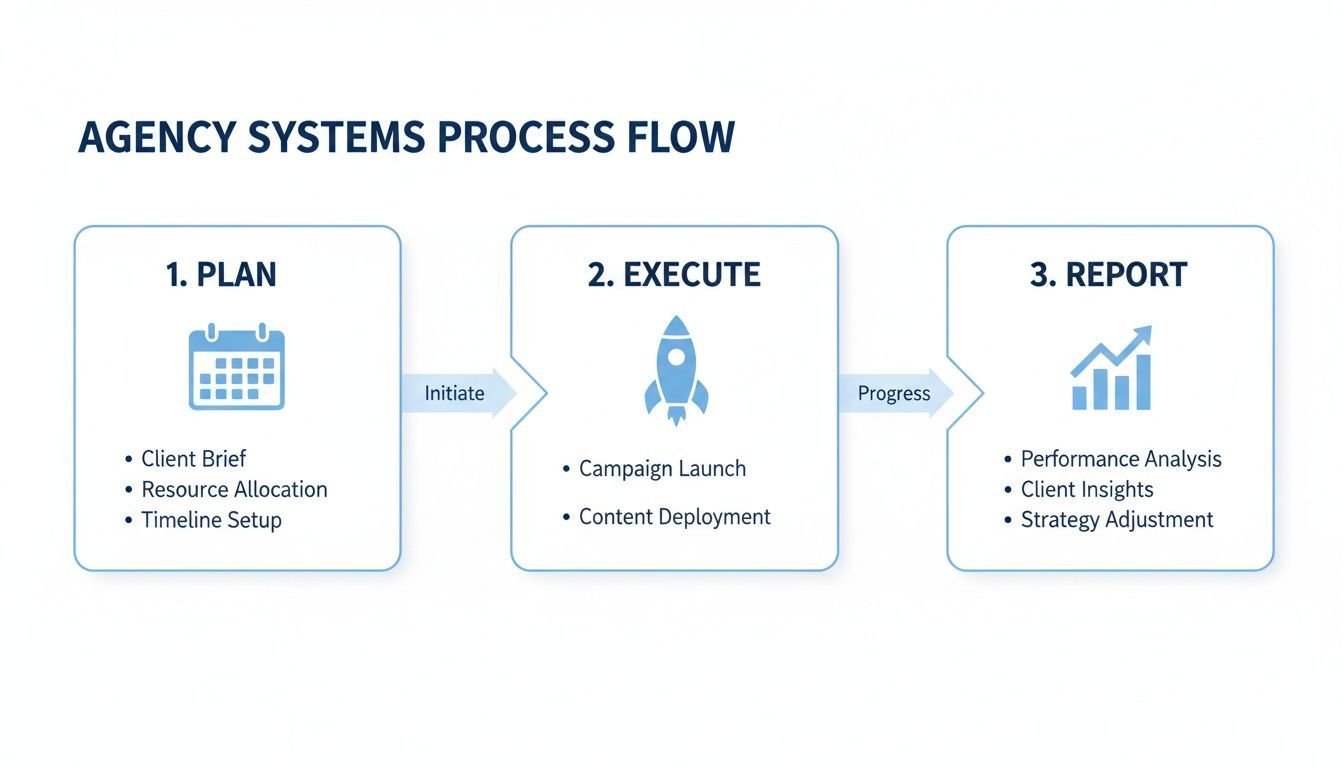 AGENCY SYSTEMS PROCESS FLOW

1. PLAN

• Client Brief
• Resource Allocation
• Timeline Setup

Initiate

2. EXECUTE

• Campaign Launch
• Content Deployment

Progress

3. REPORT

• Performance Analysis
• Client Insights
• Strategy Adjustment